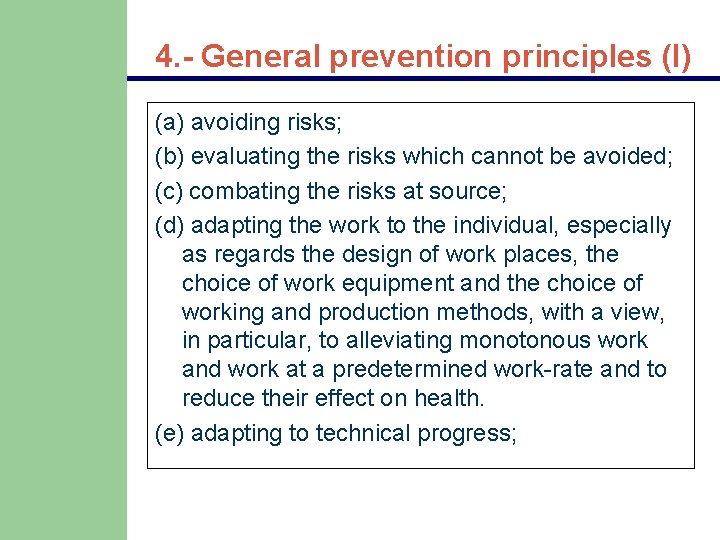 4.- General prevention principles (I)

(a) avoiding risks;

(b) evaluating the risks which cannot be avoided;

(c) combating the risks at source;

(d) adapting the work to the individual, especially as regards the design of work places, the choice of work equipment and the choice of working and production methods, with a view, in particular, to alleviating monotonous work and work at a predetermined work-rate and to reduce their effect on health.

(e) adapting to technical progress;